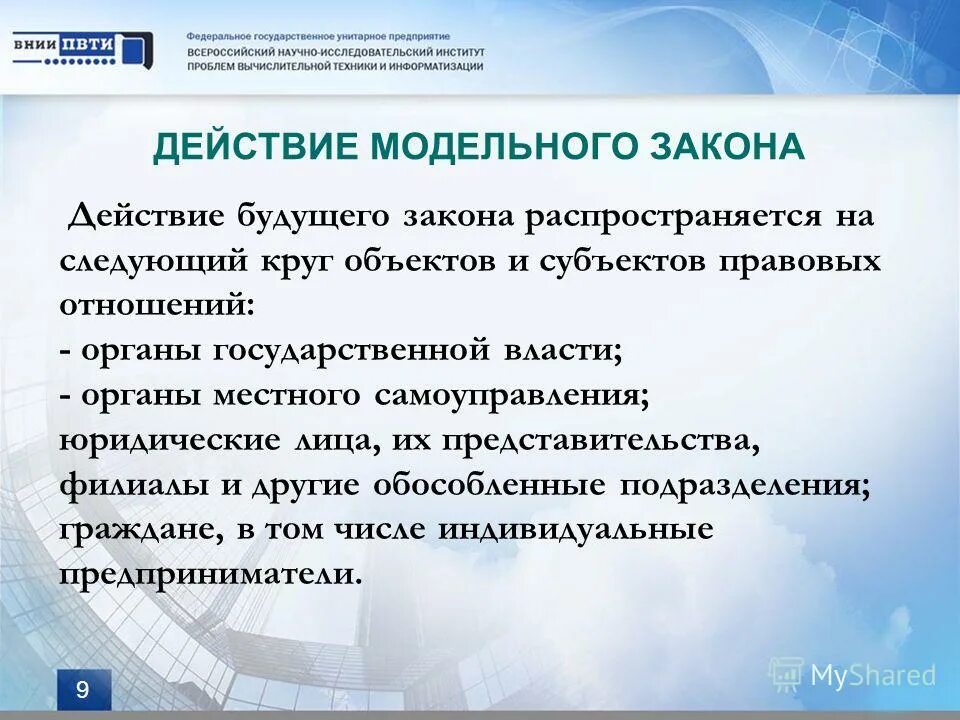 ВНИИ ПВТИ

Федеральное государственное унитарное предприятие
ВСЕРОССИЙСКИЙ НАУЧНО-ИССЛЕДОВАТЕЛЬСКИЙ ИНСТИТУТ
ПРОБЛЕМ ВЫЧИСЛИТЕЛЬНОЙ ТЕХНИКИ И ИНФОРМАТИЗАЦИИ

ДЕЙСТВИЕ МОДЕЛЬНОГО ЗАКОНА

Действие будущего закона распространяется на следующий круг объектов и субъектов правовых отношений:
- органы государственной власти;
- органы местного самоуправления;
юридические лица, их представительства, филиалы и другие обособленные подразделения;
граждане, в том числе индивидуальные предприниматели.

9

MyShared